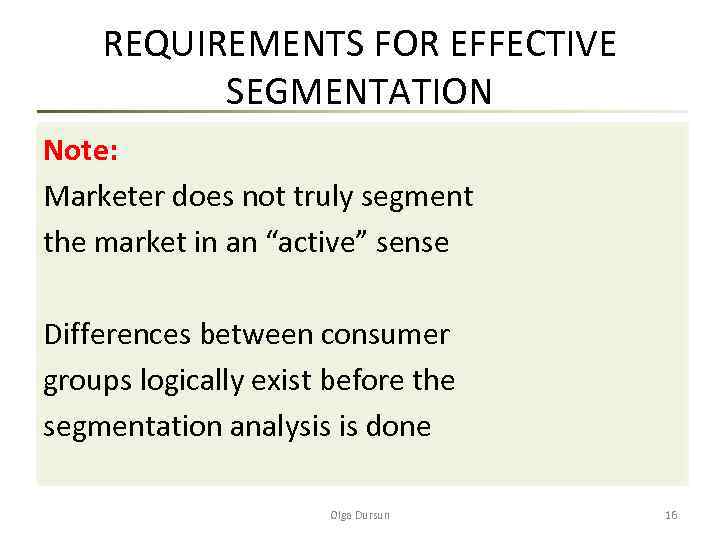 REQUIREMENTS FOR EFFECTIVE SEGMENTATION

Note:
Marketer does not truly segment the market in an “active” sense

Differences between consumer groups logically exist before the segmentation analysis is done

Olga Dursun

16